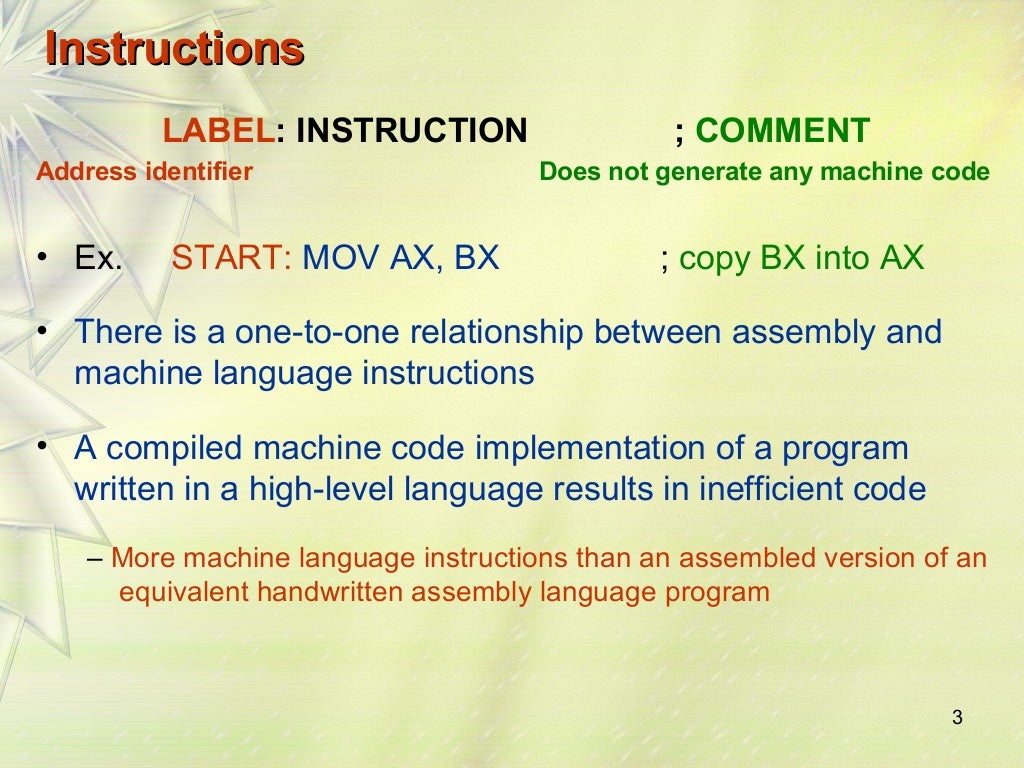 Instructions

LABEL: INSTRUCTION ; COMMENT

Address identifier Does not generate any machine code

• Ex. START: MOV AX, BX ; copy BX into AX

• There is a one-to-one relationship between assembly and machine language instructions

• A compiled machine code implementation of a program written in a high-level language results in inefficient code

– More machine language instructions than an assembled version of an equivalent handwritten assembly language program

3